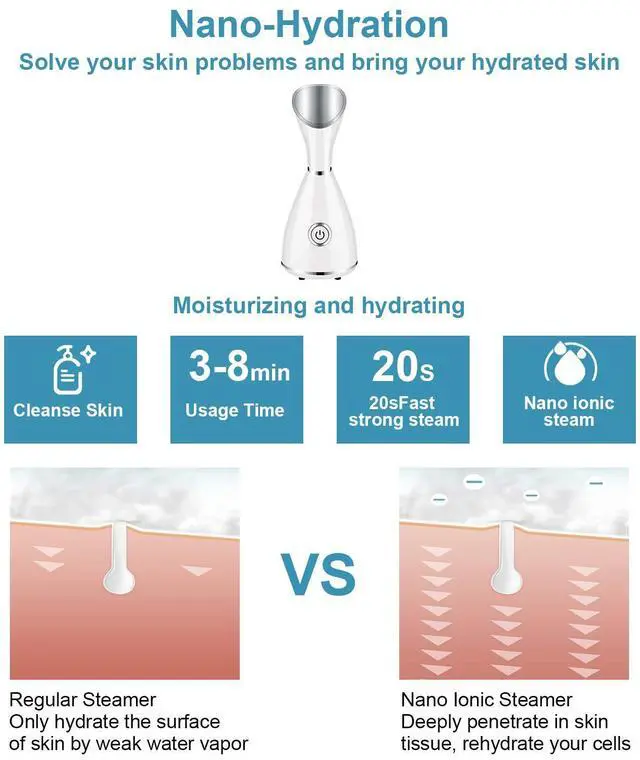 Nano-Hydration
Solve your skin problems and bring your hydrated skin

Moisturizing and hydrating

Cleanse Skin

3-8min
Usage Time

20s
20sFast strong steam

Nano ionic steam

VS

Regular Steamer
Only hydrate the surface of skin by weak water vapor

Nano Ionic Steamer
Deeply penetrate in skin tissue, rehydrate your cells